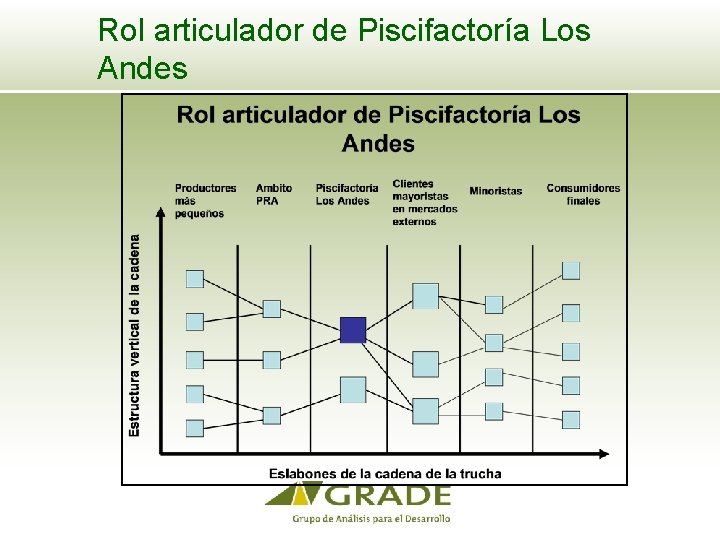 Rol articulador de Piscifactoría Los Andes

Rol articulador de Piscifactoría Los Andes

Productores más pequeños

Ambito PRA

Piscifactoria Los Andes

Clientes mayoristas en mercados externos

Minoristas

Consumidores finales

Estructura vertical de la cadena

Eslabones de la cadena de la trucha

GRADE

Grupo de Análisis para el Desarrollo